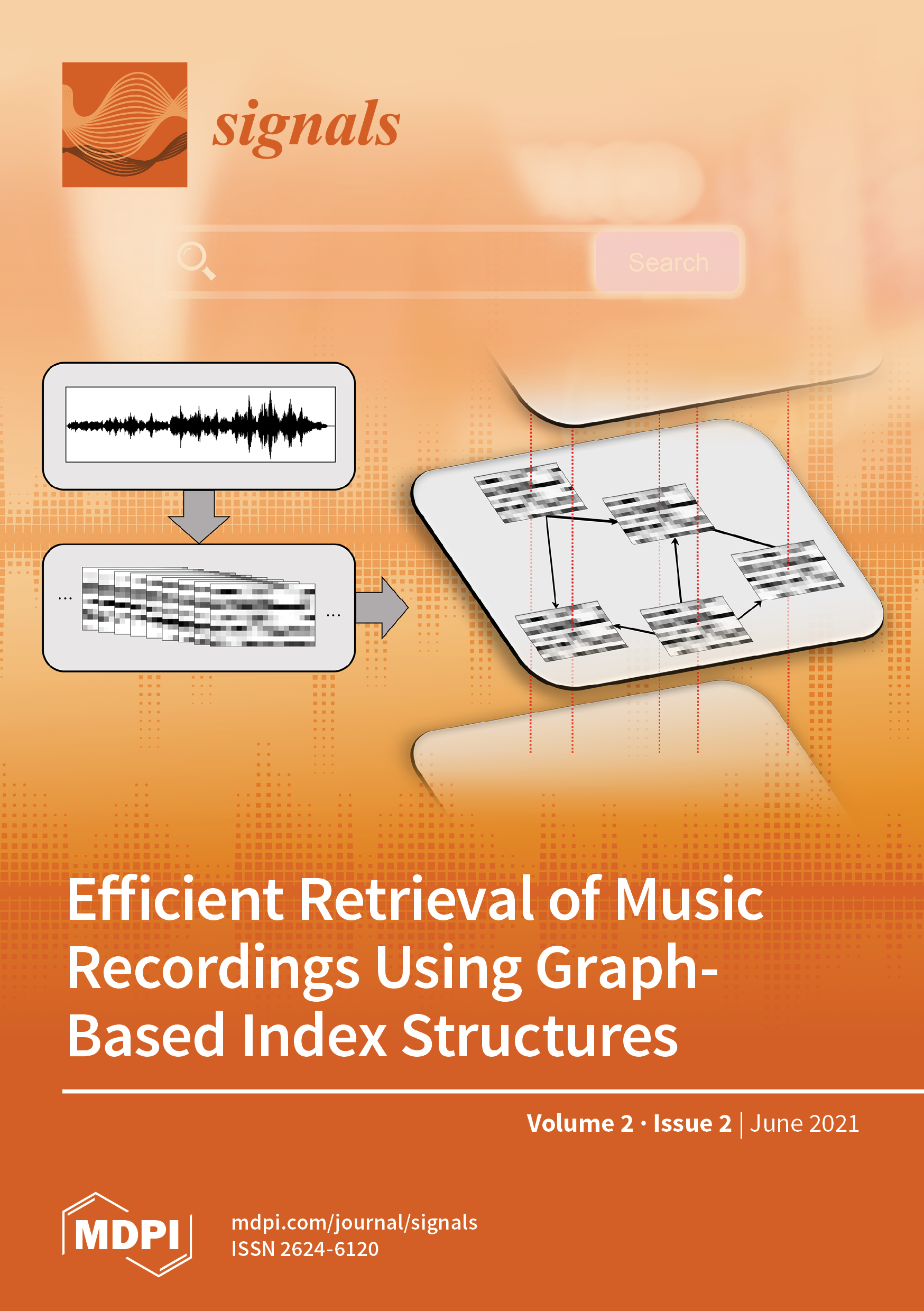 signals

Search

...

...

Efficient Retrieval of Music Recordings Using Graph-Based Index Structures

Volume 2 · Issue 2 | June 2021

MDPI

mdpi.com/journal/signals
ISSN 2624-6120